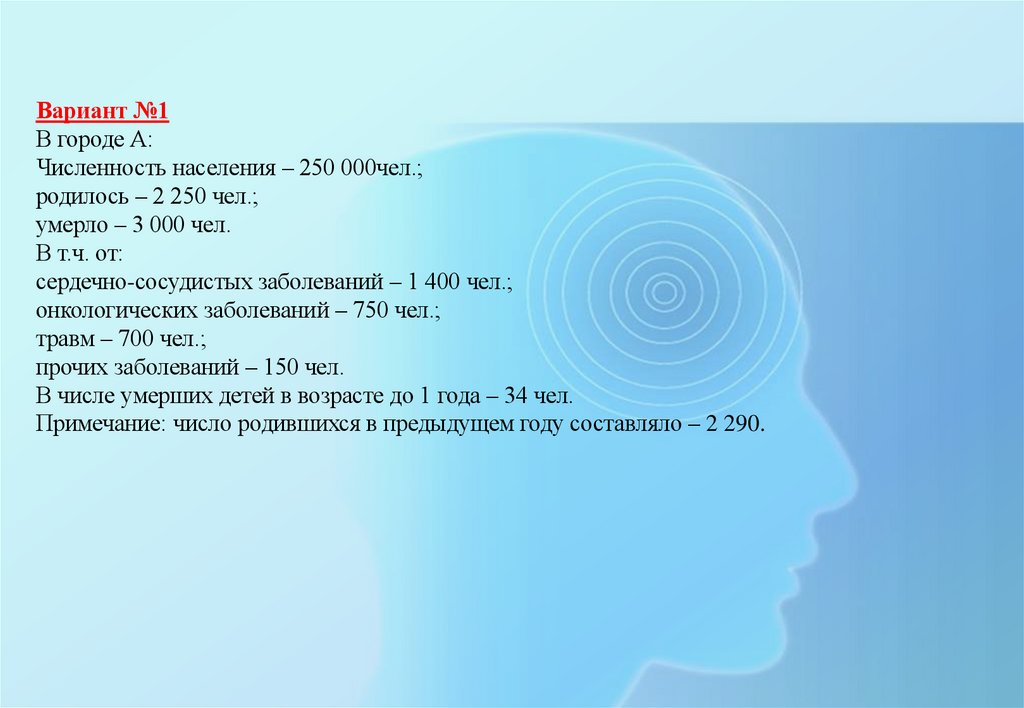 Вариант №1
В городе А:
Численность населения – 250 000чел.;
родилось – 2 250 чел.;
умерло – 3 000 чел.
В т.ч. от:
сердечно-сосудистых заболеваний – 1 400 чел.;
онкологических заболеваний – 750 чел.;
травм – 700 чел.;
прочих заболеваний – 150 чел.
В числе умерших детей в возрасте до 1 года – 34 чел.
Примечание: число родившихся в предыдущем году составляло – 2 290.